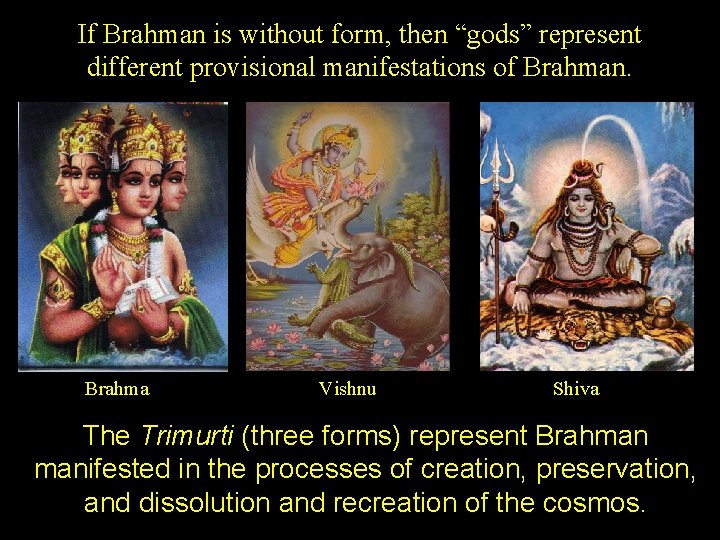 If Brahman is without form, then “gods” represent different provisional manifestations of Brahman.

Brahma

Vishnu

Shiva

The Trimurti (three forms) represent Brahman manifested in the processes of creation, preservation, and dissolution and recreation of the cosmos.